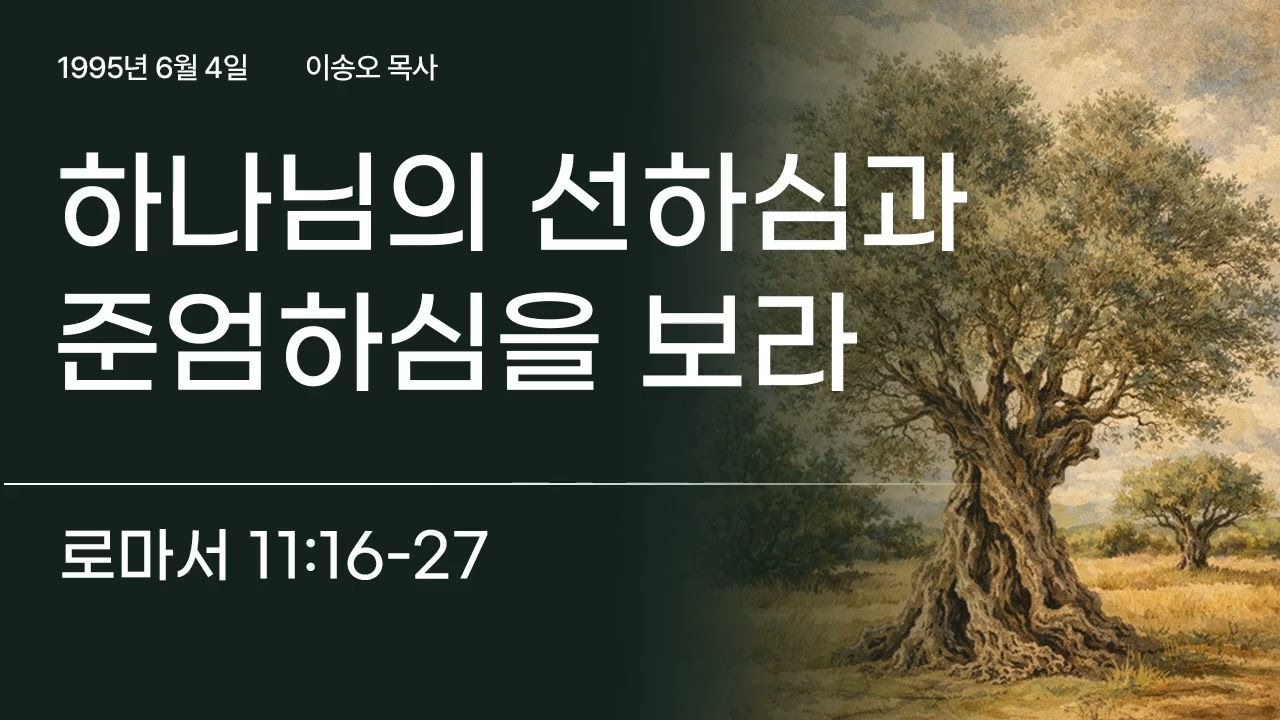 1995년 6월 4일 이송오 목사

하나님의 선하심과 준엄하심을 보라

로마서 11:16-27